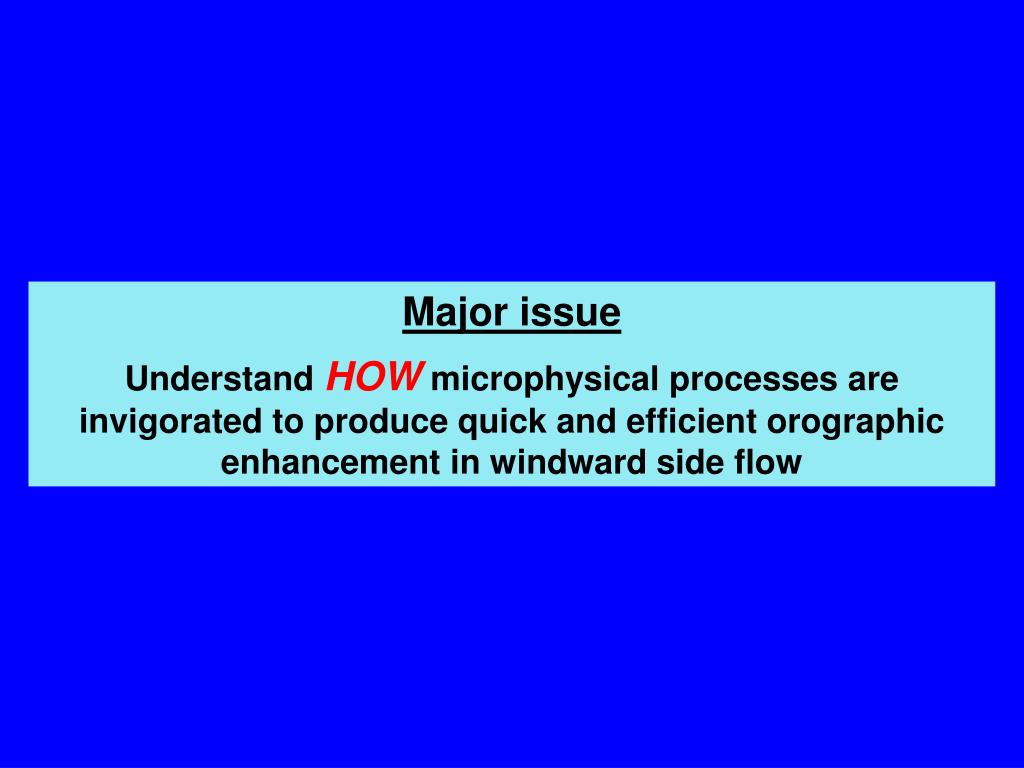 Major issue

Understand HOW microphysical processes are invigorated to produce quick and efficient orographic enhancement in windward side flow